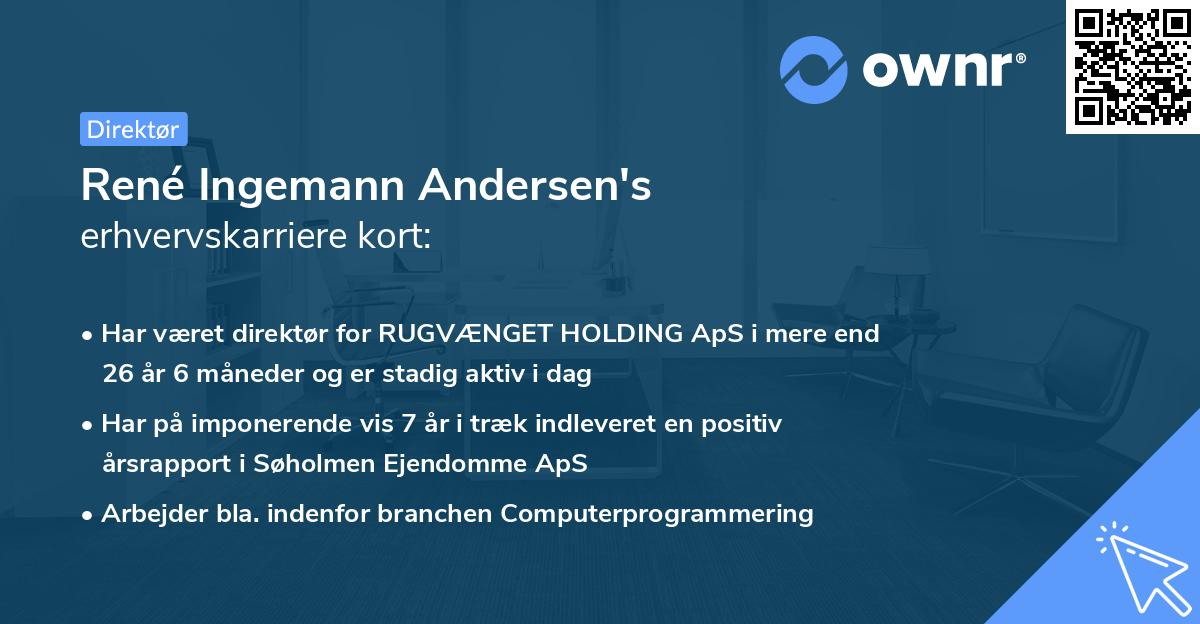 ownr®

Direktør

René Ingemann Andersen's erhvervskarriere kort:

• Har været direktør for RUGVÆNGET HOLDING ApS i mere end 26 år 6 måneder og er stadig aktiv i dag

• Har på imponerende vis 7 år i træk indleveret en positiv årsrapport i Søholmen Ejendomme ApS

• Arbejder bla. indenfor branchen Computerprogrammering